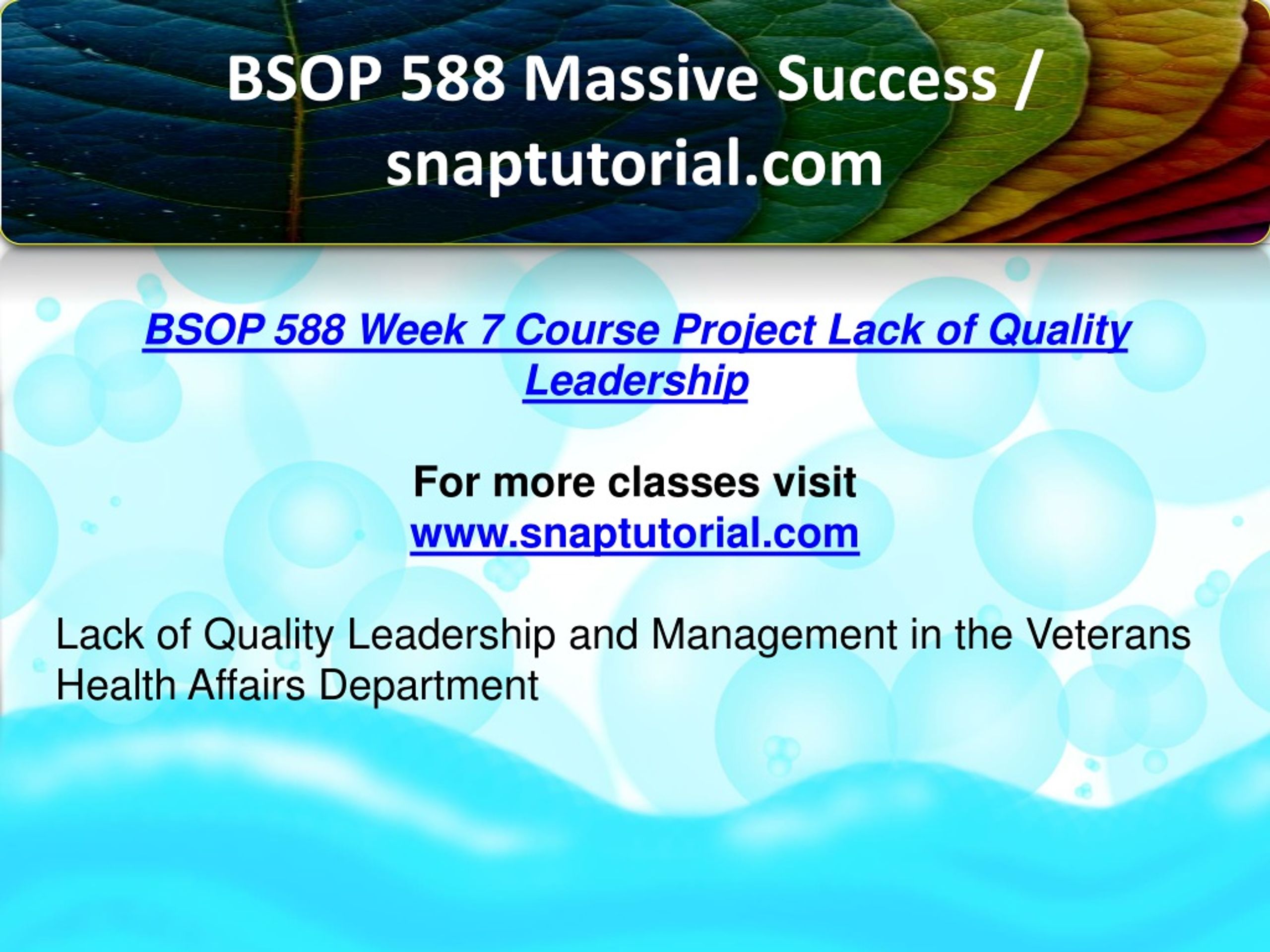 BSOP 588 Massive Success / snaptutorial.com

BSOP 588 Week 7 Course Project Lack of Quality Leadership

For more classes visit
www.snaptutorial.com

Lack of Quality Leadership and Management in the Veterans Health Affairs Department